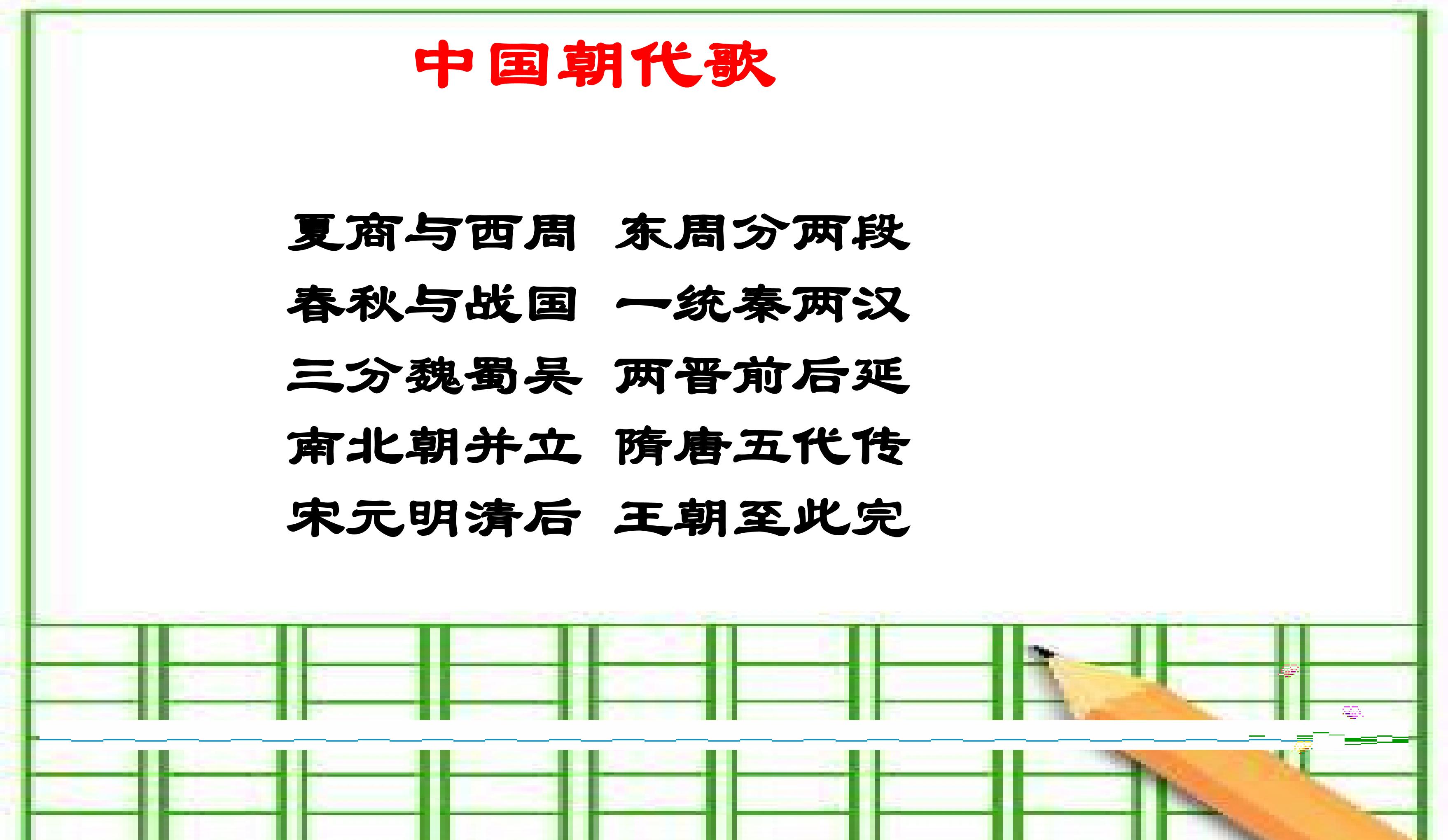 中国朝代歌

夏商与西周 东周分两段
春秋与战国 一统秦两汉
三分魏蜀吴 两晋前后延
南北朝并立 隋唐五代传
宋元明清后 王朝至此完